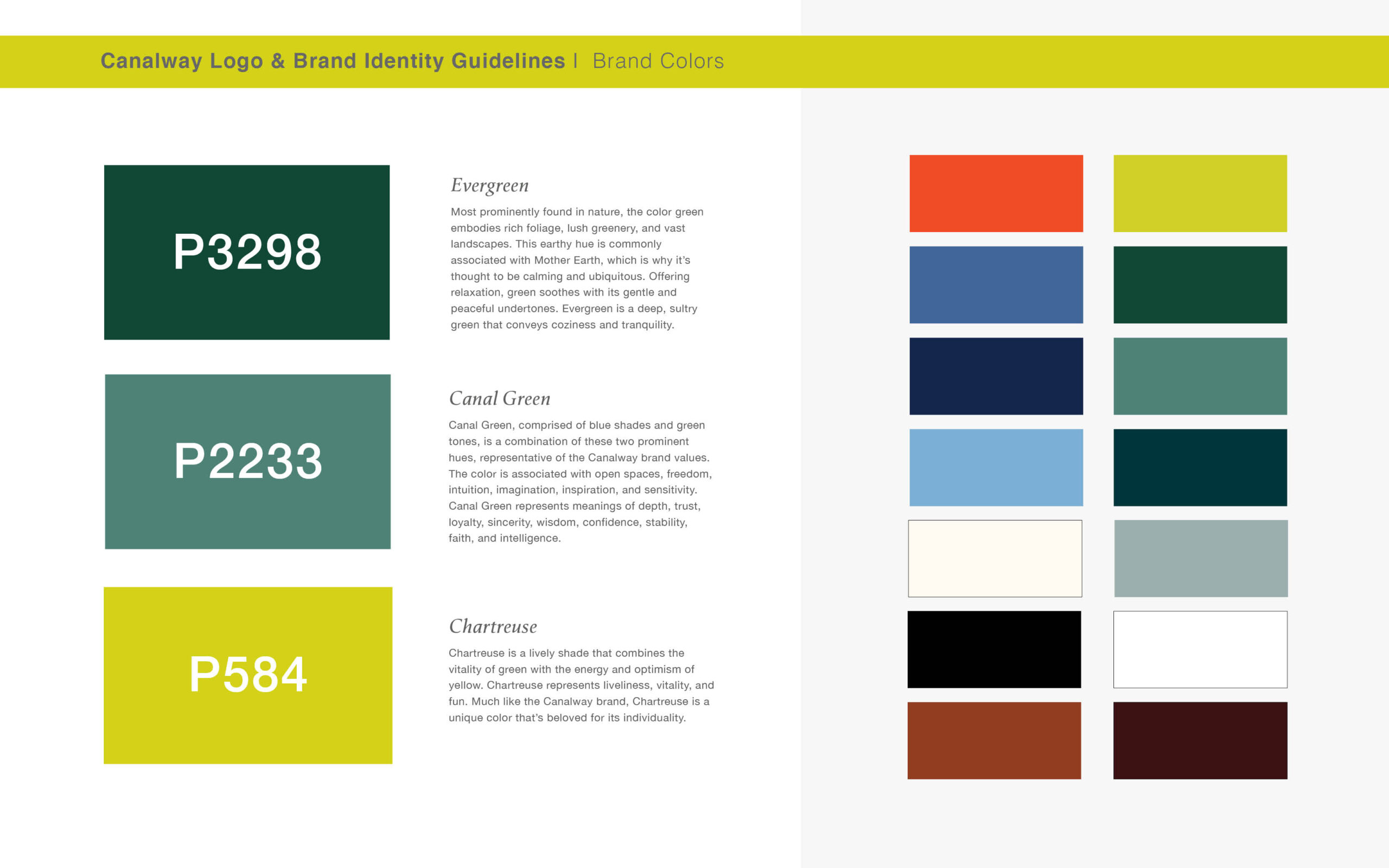 Canalway Logo & Brand Identity Guidelines | Brand Colors

P3298

Evergreen

Most prominently found in nature, the color green embodies rich foliage, lush greenery, and vast landscapes. This earthy hue is commonly associated with Mother Earth, which is why it's thought to be calming and ubiquitous. Offering relaxation, green soothes with its gentle and peaceful undertones. Evergreen is a deep, sultry green that conveys coziness and tranquility.

P2233

Canal Green

Canal Green, comprised of blue shades and green tones, is a combination of these two prominent hues, representative of the Canalway brand values. The color is associated with open spaces, freedom, intuition, imagination, inspiration, and sensitivity. Canal Green represents meanings of depth, trust, loyalty, sincerity, wisdom, confidence, stability, faith, and intelligence.

P584

Chartreuse

Chartreuse is a lively shade that combines the vitality of green with the energy and optimism of yellow. Chartreuse represents liveliness, vitality, and fun. Much like the Canalway brand, Chartreuse is a unique color that's beloved for its individuality.